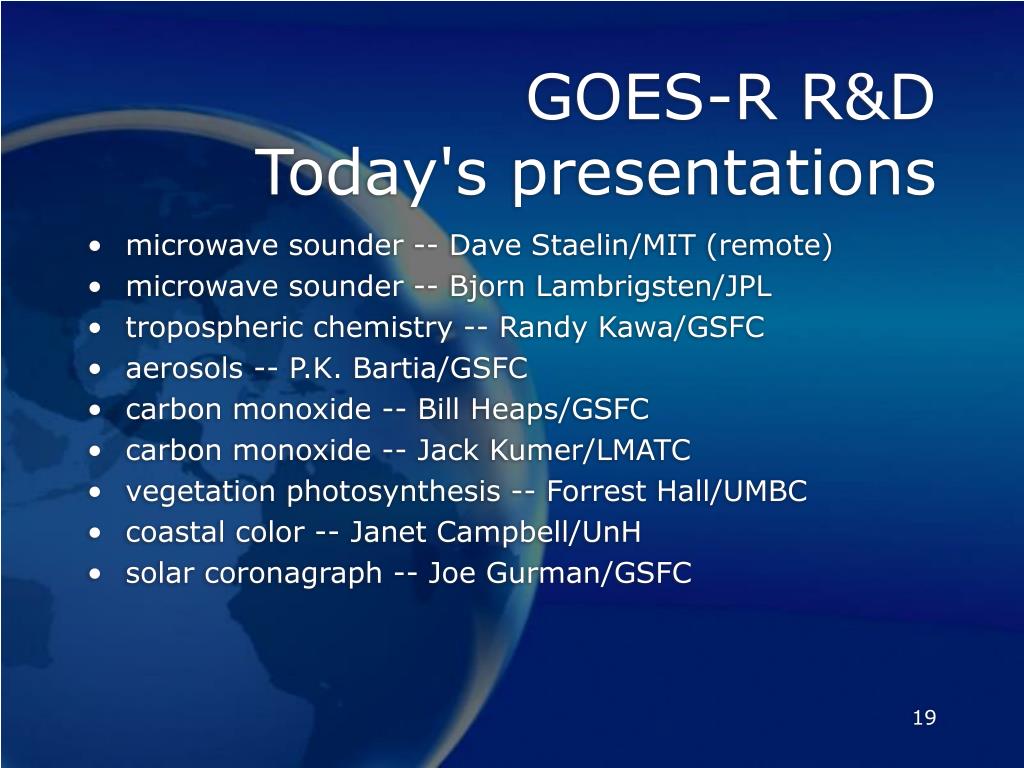 GOES-R R&D
Today's presentations

• microwave sounder -- Dave Staelin/MIT (remote)
• microwave sounder -- Bjorn Lambrigsten/JPL
• tropospheric chemistry -- Randy Kawa/GSFC
• aerosols -- P.K. Bartia/GSFC
• carbon monoxide -- Bill Heaps/GSFC
• carbon monoxide -- Jack Kumer/LMATC
• vegetation photosynthesis -- Forrest Hall/UMBC
• coastal color -- Janet Campbell/UnH
• solar coronagraph -- Joe Gurman/GSFC

19